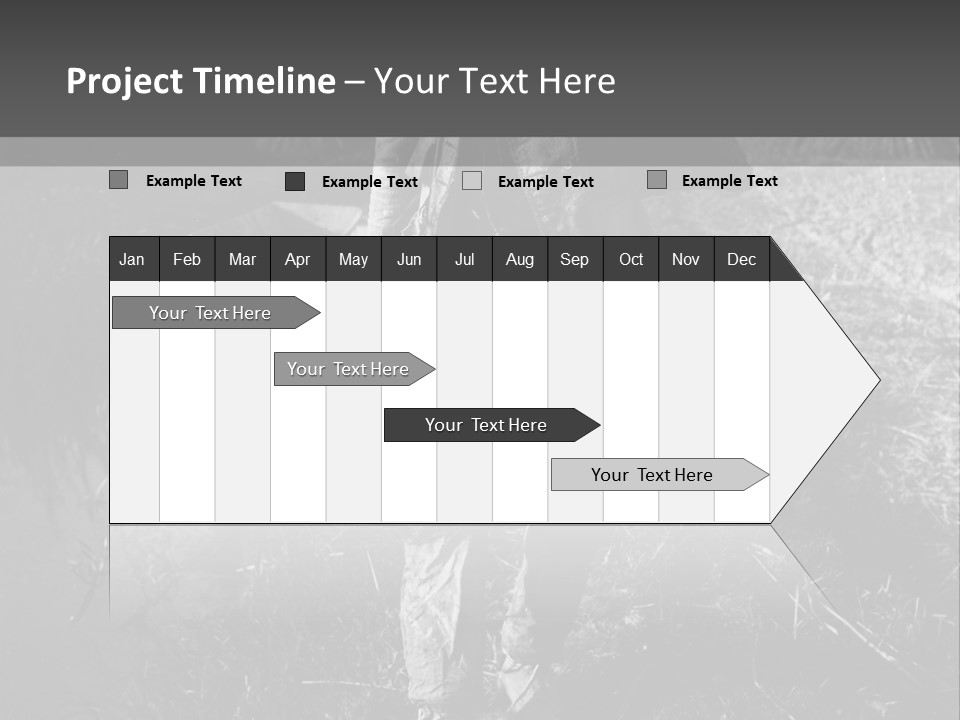 Project Timeline – Your Text Here

Example Text Example Text Example Text Example Text

| Jan | Feb | Mar | Apr | May | Jun | Jul | Aug | Sep | Oct | Nov | Dec |
|---|---|---|---|---|---|---|---|---|---|---|---|

Your Text Here

Your Text Here

Your Text Here

Your Text Here